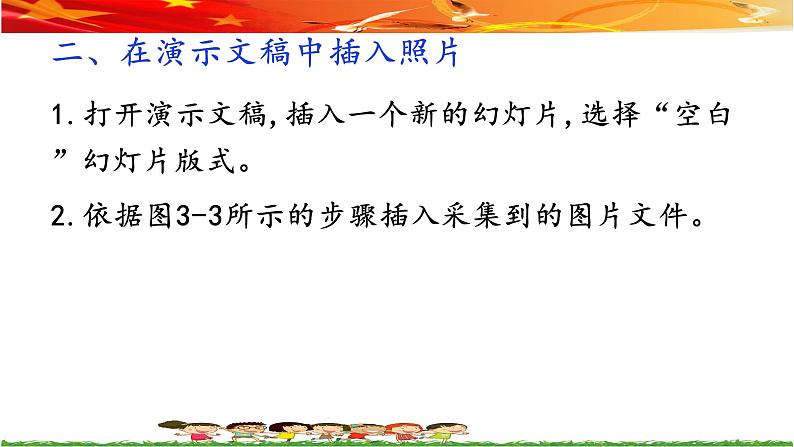 二、在演示文稿中插入照片

1.打开演示文稿,插入一个新的幻灯片,选择“空白”幻灯片版式。

2.依据图3-3所示的步骤插入采集到的图片文件。